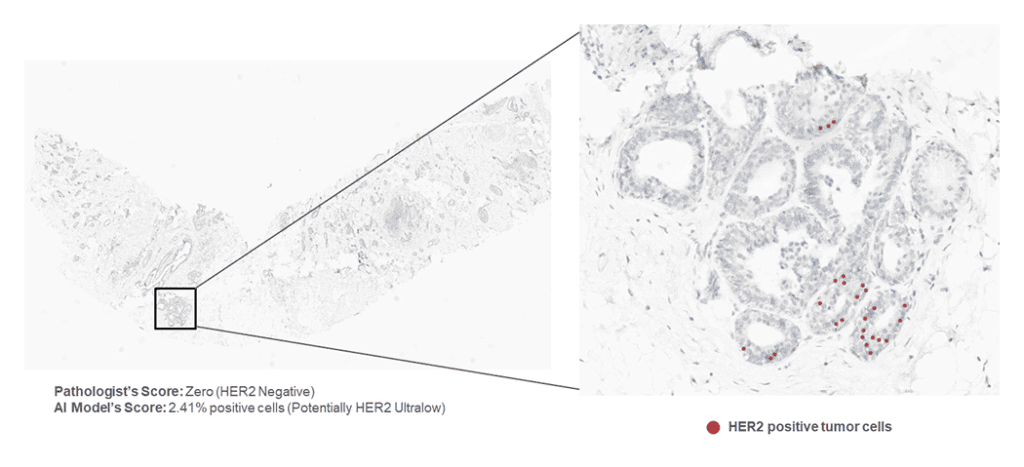 Pathologist's Score: Zero (HER2 Negative)
AI Model's Score: 2.41% positive cells (Potentially HER2 Ultralow)

HER2 positive tumor cells